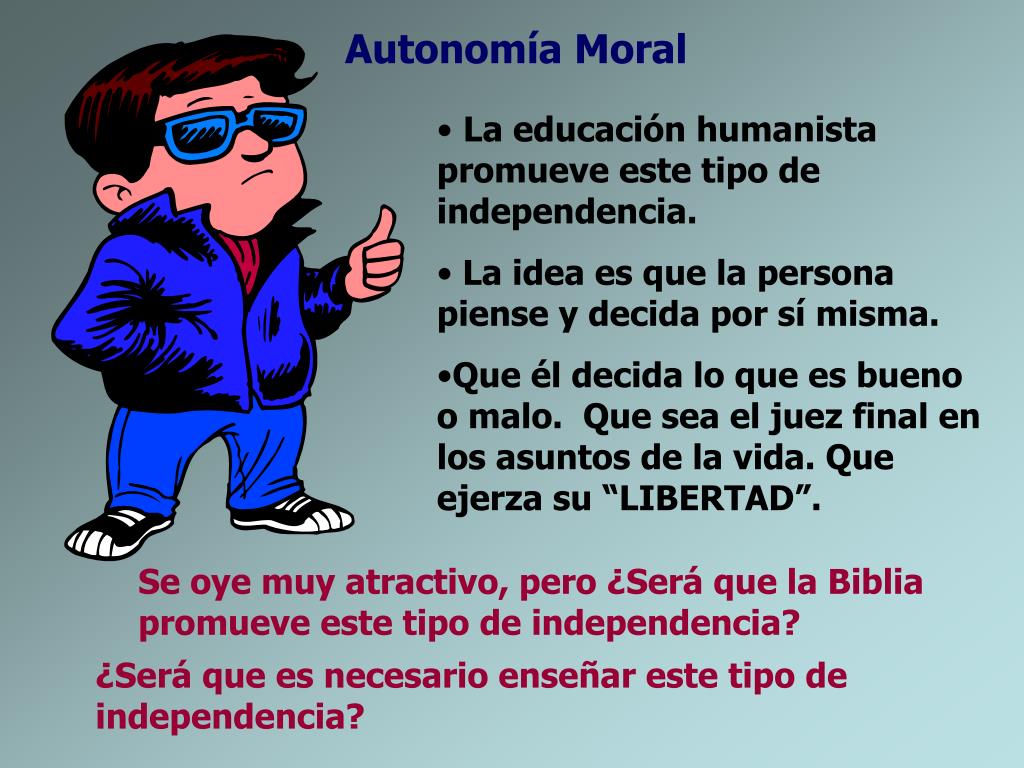 Autonomía Moral

• La educación humanista promueve este tipo de independencia.

• La idea es que la persona piense y decida por sí misma.

•Que él decida lo que es bueno o malo.  Que sea el juez final en los asuntos de la vida. Que ejerza su “LIBERTAD”.

Se oye muy atractivo, pero ¿Será que la Biblia promueve este tipo de independencia?

¿Será que es necesario enseñar este tipo de independencia?